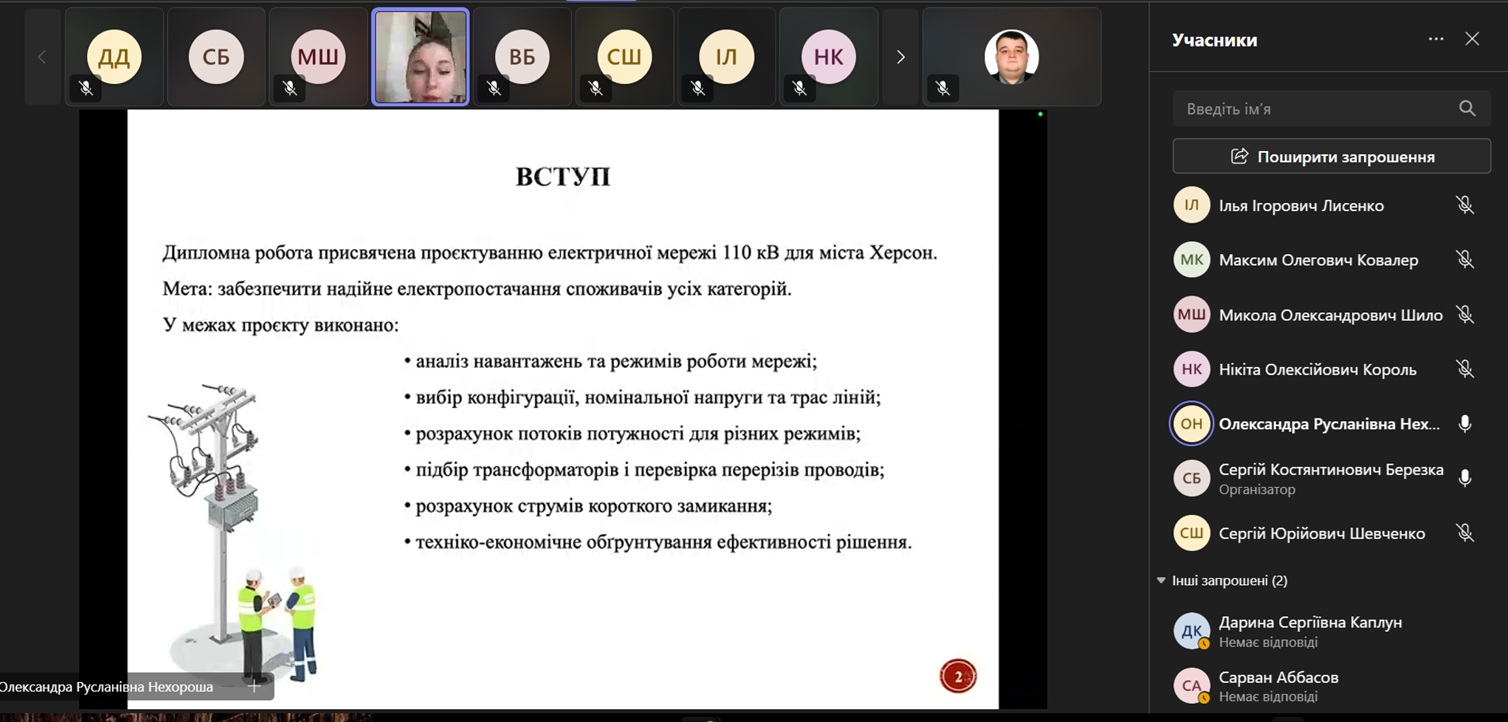 ДД СБ МШ ВБ СШ ІЛ НК

ВСТУП

Дипломна робота присвячена проєктуванню електричної мережі 110 кВ для міста Херсон.

Мета: забезпечити надійне електропостачання споживачів усіх категорій.

У межах проєкту виконано:

• аналіз навантажень та режимів роботи мережі;
• вибір конфігурації, номінальної напруги та трас ліній;
• розрахунок потоків потужності для різних режимів;
• підбір трансформаторів і перевірка перерізів проводів;
• розрахунок струмів короткого замикання;
• техніко-економічне обгрунтування ефективності рішення.

2

Олександра Русланівна Нехороша

Учасники

Введіть ім'я

Поширити запрошення

ІЛ Ілья Ігорович Лисенко

МК Максим Олегович Ковалер

МШ Микола Олександрович Шило

НК Нікіта Олексійович Король

ОН Олександра Русланівна Нех...

СБ Сергій Костянтинович Березка
Організатор

СШ Сергій Юрійович Шевченко

Інші запрошені (2)

ДК Дарина Сергіївна Каплун
Немає відповіді

СА Сарван Аббасов
Немає відповіді